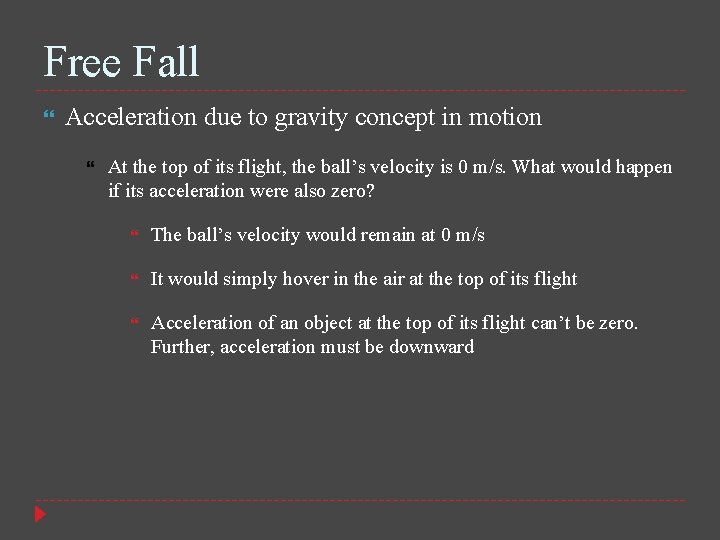 Free Fall

Acceleration due to gravity concept in motion

At the top of its flight, the ball’s velocity is 0 m/s. What would happen if its acceleration were also zero?

The ball’s velocity would remain at 0 m/s

It would simply hover in the air at the top of its flight

Acceleration of an object at the top of its flight can’t be zero. Further, acceleration must be downward